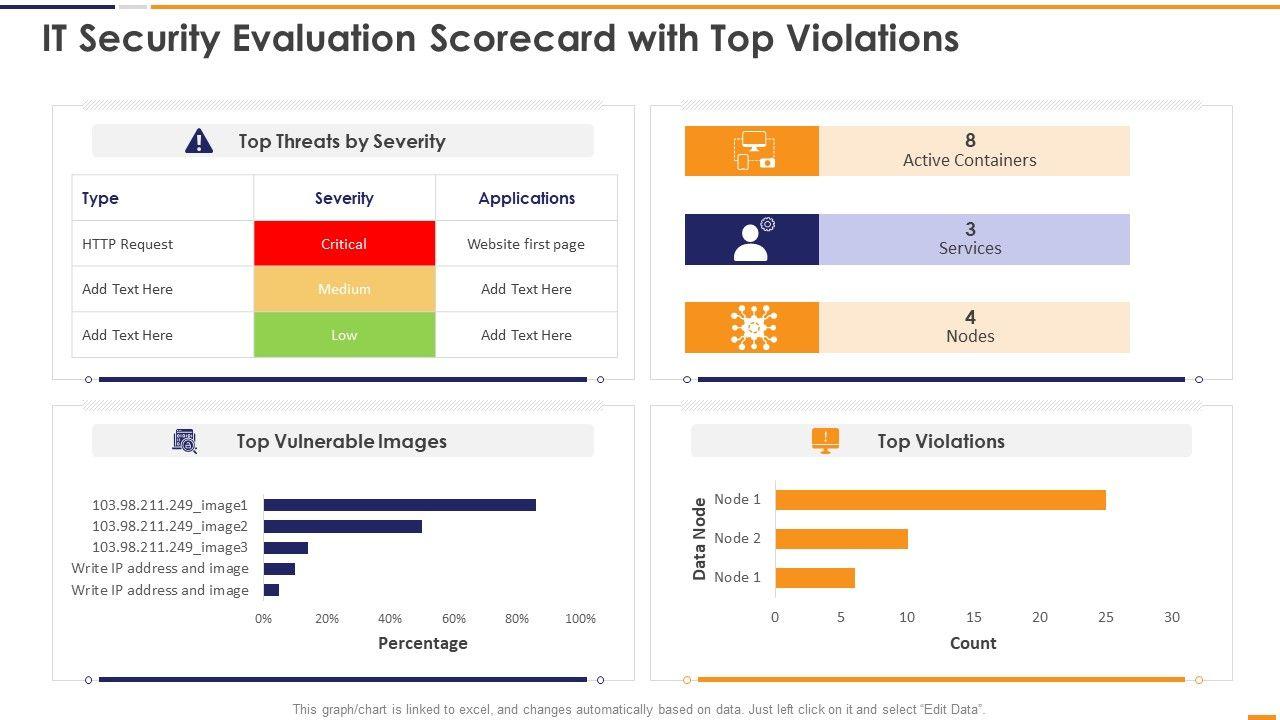 IT Security Evaluation Scorecard with Top Violations

Top Threats by Severity

| Type | Severity | Applications |
|---|---|---|
| HTTP Request | Critical | Website first page |
| Add Text Here | Medium | Add Text Here |
| Add Text Here | Low | Add Text Here |

8
Active Containers

3
Services

4
Nodes

Top Vulnerable Images

103.98.211.249_image1
103.98.211.249_image2
103.98.211.249_image3
Write IP address and image
Write IP address and image

0% 20% 40% 60% 80% 100%
Percentage

Top Violations

Data Node
Node 1
Node 2
Node 1

0 5 10 15 20 25 30
Count

This graph/chart is linked to excel, and changes automatically based on data. Just left click on it and select "Edit Data".